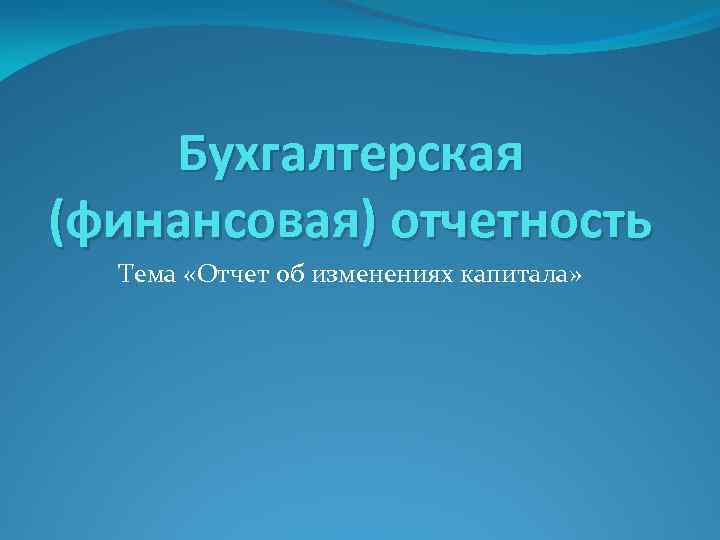 Бухгалтерская (финансовая) отчетность

Тема «Отчет об изменениях капитала»